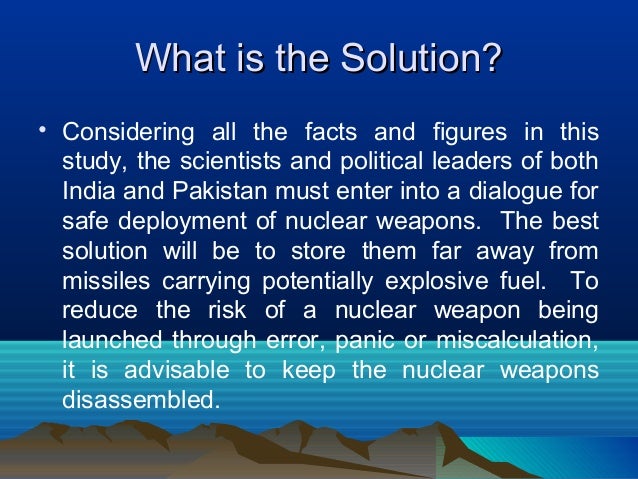 What is the Solution?

• Considering all the facts and figures in this study, the scientists and political leaders of both India and Pakistan must enter into a dialogue for safe deployment of nuclear weapons. The best solution will be to store them far away from missiles carrying potentially explosive fuel. To reduce the risk of a nuclear weapon being launched through error, panic or miscalculation, it is advisable to keep the nuclear weapons disassembled.